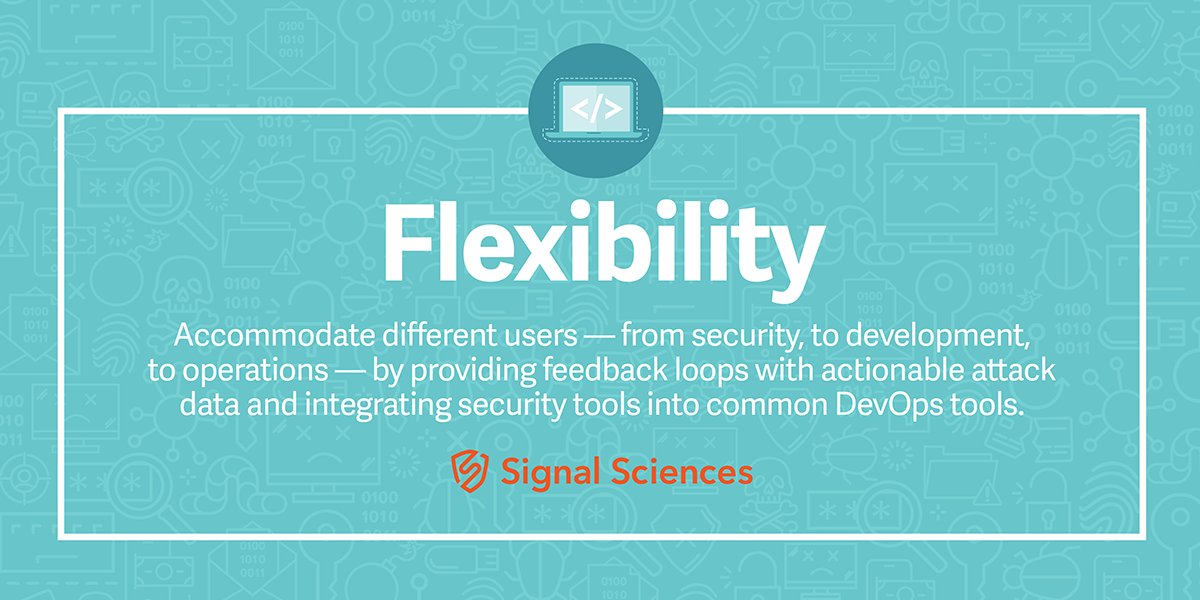 </>

Flexibility

Accommodate different users — from security, to development, to operations — by providing feedback loops with actionable attack data and integrating security tools into common DevOps tools.

Signal Sciences